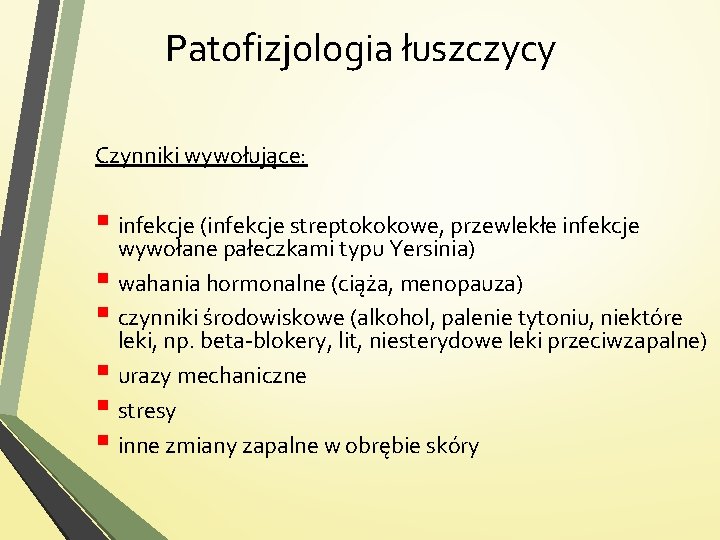 Patofizjologia łuszczycy

Czynniki wywołujące:

- infekcje (infekcje streptokokowe, przewlekłe infekcje wywołane pałeczkami typu Yersinia)
- wahania hormonalne (ciąża, menopauza)
- czynniki środowiskowe (alkohol, palenie tytoniu, niektóre leki, np. beta-blokery, lit, niesterydowe leki przeciwzapalne)
- urazy mechaniczne
- stresy
- inne zmiany zapalne w obrębie skóry